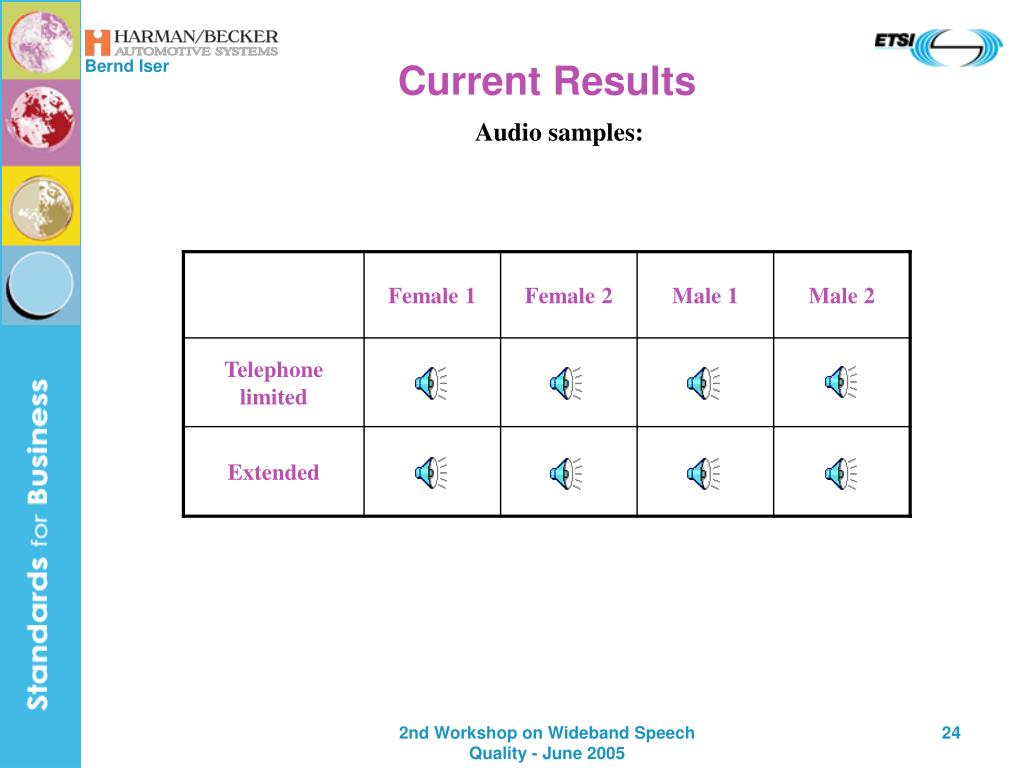 HARMAN/BECKER
AUTOMOTIVE SYSTEMS
Bernd Iser

ETSI

Current Results

Audio samples:

| | Female 1 | Female 2 | Male 1 | Male 2 |
|---|---|---|---|---|
| Telephone limited | | | | |
| Extended | | | | |

Standards for Business

2nd Workshop on Wideband Speech Quality - June 2005

24